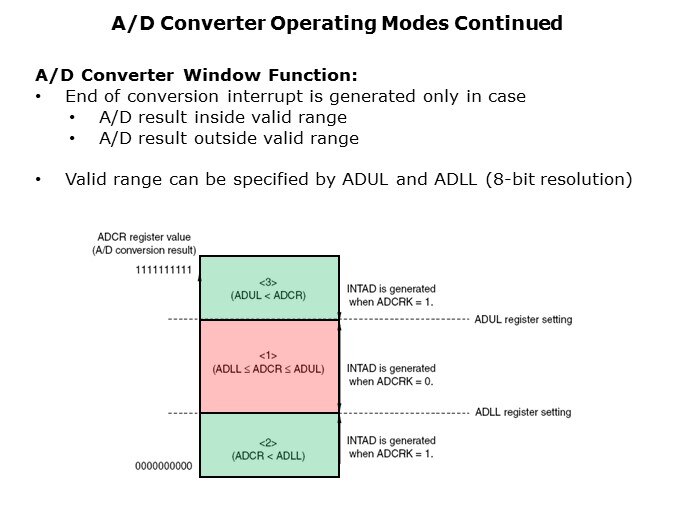 A/D Converter Operating Modes Continued

A/D Converter Window Function:
• End of conversion interrupt is generated only in case
• A/D result inside valid range
• A/D result outside valid range

• Valid range can be specified by ADUL and ADLL (8-bit resolution)

ADCR register value
(A/D conversion result)

1111111111

<3>
(ADUL < ADCR)

INTAD is generated
when ADCRK = 1.

ADUL register setting

<1>
(ADLL ≤ ADCR ≤ ADUL)

INTAD is generated
when ADCRK = 0.

ADLL register setting

<2>
(ADCR < ADLL)

INTAD is generated
when ADCRK = 1.

0000000000